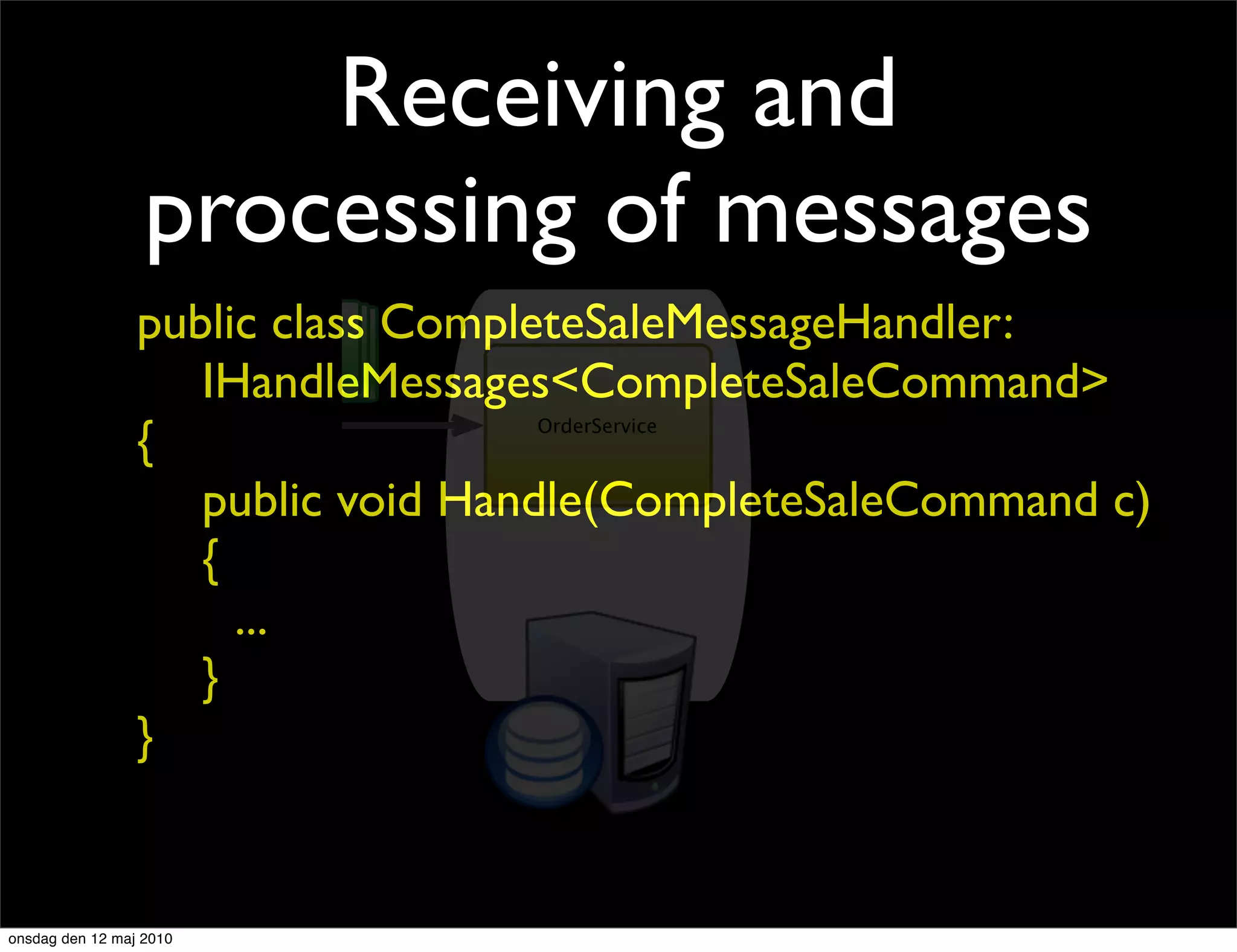 Receiving and processing of messages

public class CompleteSaleMessageHandler:
IHandleMessages<CompleteSaleCommand>
{
public void Handle(CompleteSaleCommand c)
{
...
}
}

OrderService

onsdag den 12 maj 2010